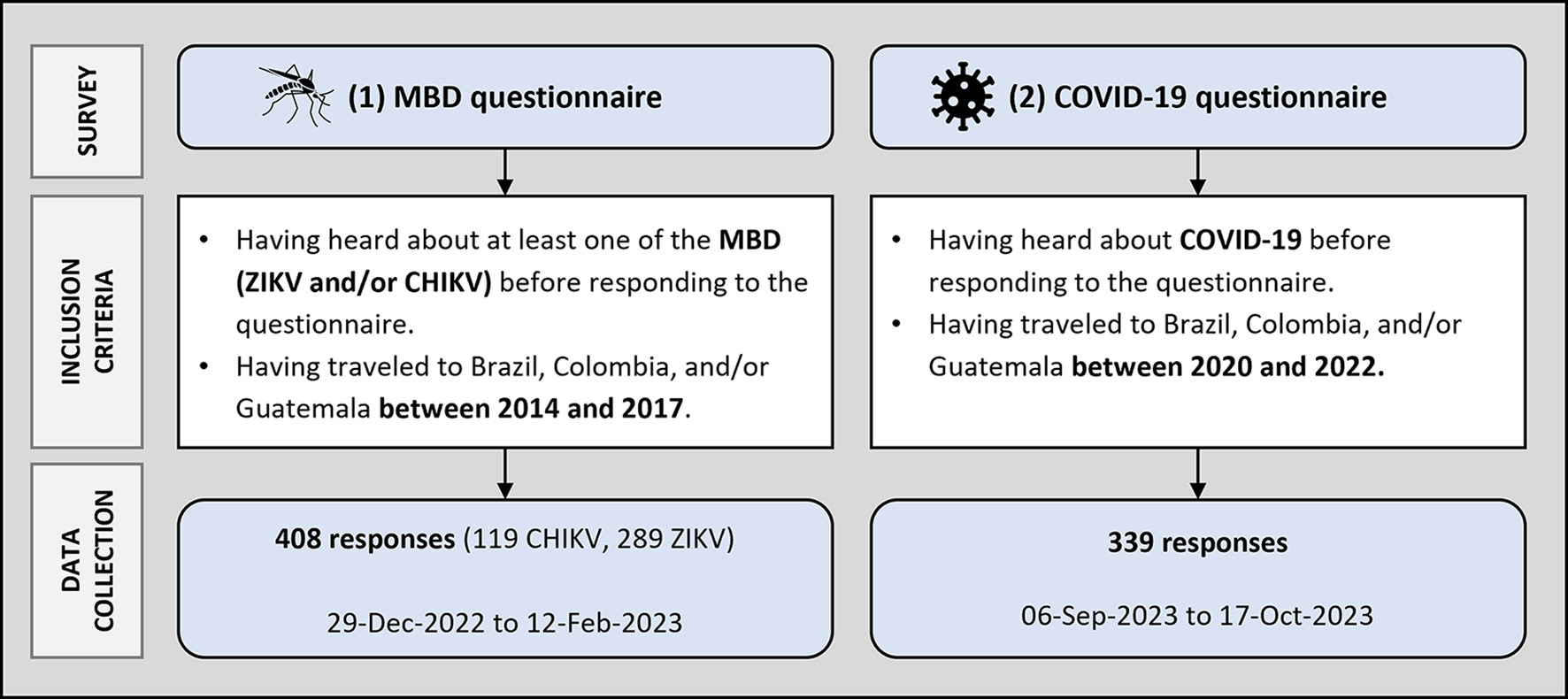 SURVEY

(1) MBD questionnaire

(2) COVID-19 questionnaire

INCLUSION CRITERIA

• Having heard about at least one of the MBD (ZIKV and/or CHIKV) before responding to the questionnaire.
• Having traveled to Brazil, Colombia, and/or Guatemala between 2014 and 2017.

• Having heard about COVID-19 before responding to the questionnaire.
• Having traveled to Brazil, Colombia, and/or Guatemala between 2020 and 2022.

DATA COLLECTION

408 responses (119 CHIKV, 289 ZIKV)

29-Dec-2022 to 12-Feb-2023

339 responses

06-Sep-2023 to 17-Oct-2023